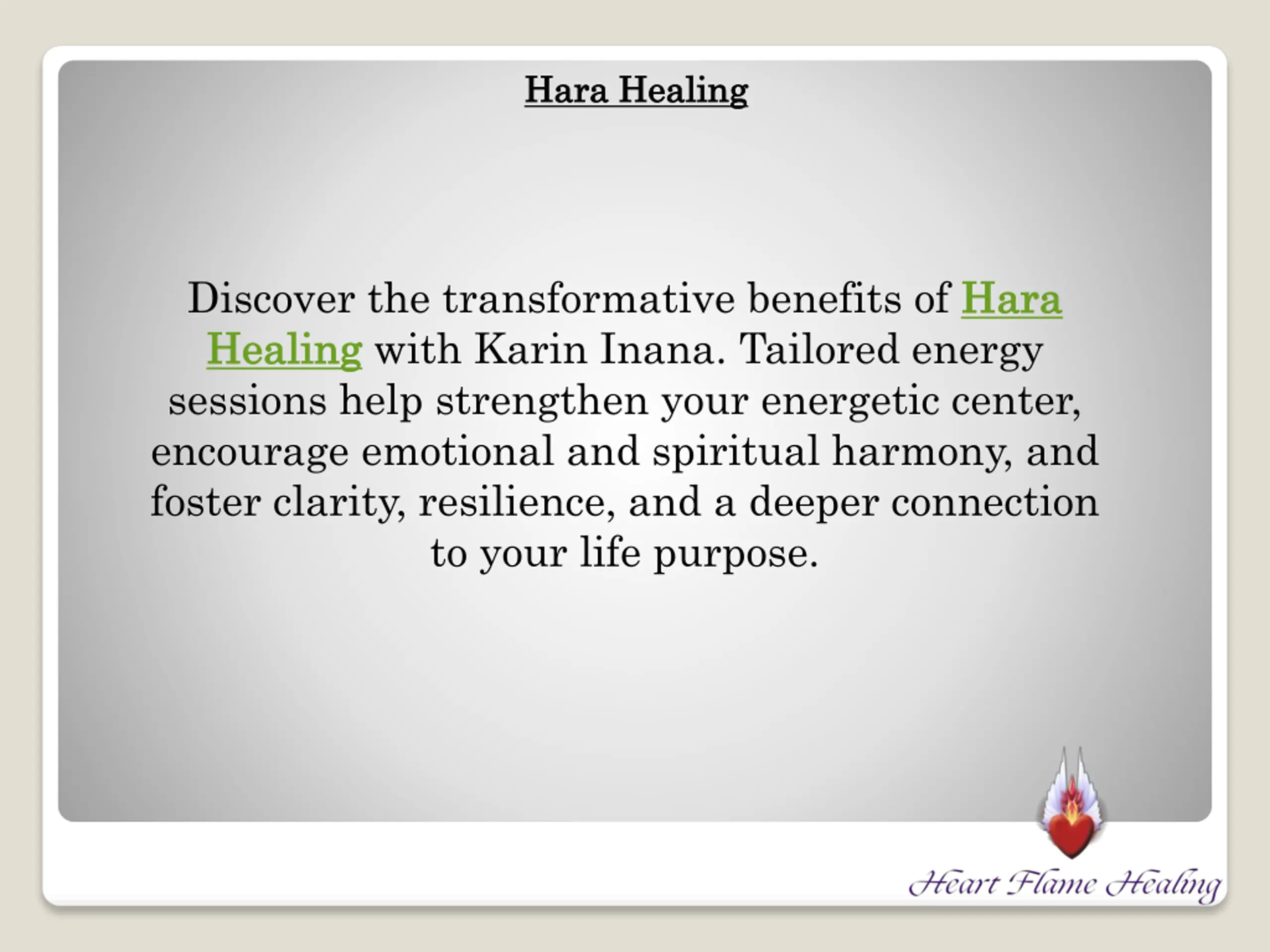 Hara Healing

Discover the transformative benefits of Hara Healing with Karin Inana. Tailored energy sessions help strengthen your energetic center, encourage emotional and spiritual harmony, and foster clarity, resilience, and a deeper connection to your life purpose.

Heart Flame Healing